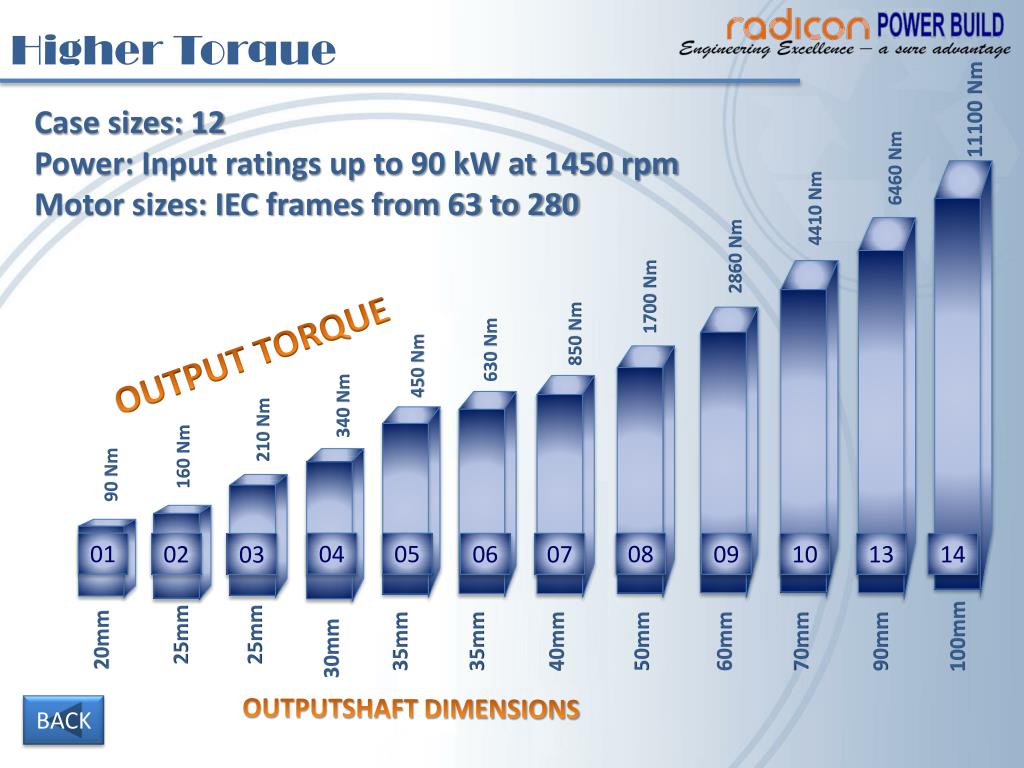 Higher Torque

radicon POWER BUILD
Engineering Excellence – a sure advantage

Case sizes: 12
Power: Input ratings up to 90 kW at 1450 rpm
Motor sizes: IEC frames from 63 to 280

OUTPUT TORQUE

90 Nm
160 Nm
210 Nm
340 Nm
450 Nm
630 Nm
850 Nm
1700 Nm
2860 Nm
4410 Nm
6460 Nm
11100 Nm

01 02 03 04 05 06 07 08 09 10 13 14

20mm
25mm
25mm
30mm
35mm
35mm
40mm
50mm
60mm
70mm
90mm
100mm

OUTPUTSHAFT DIMENSIONS

BACK